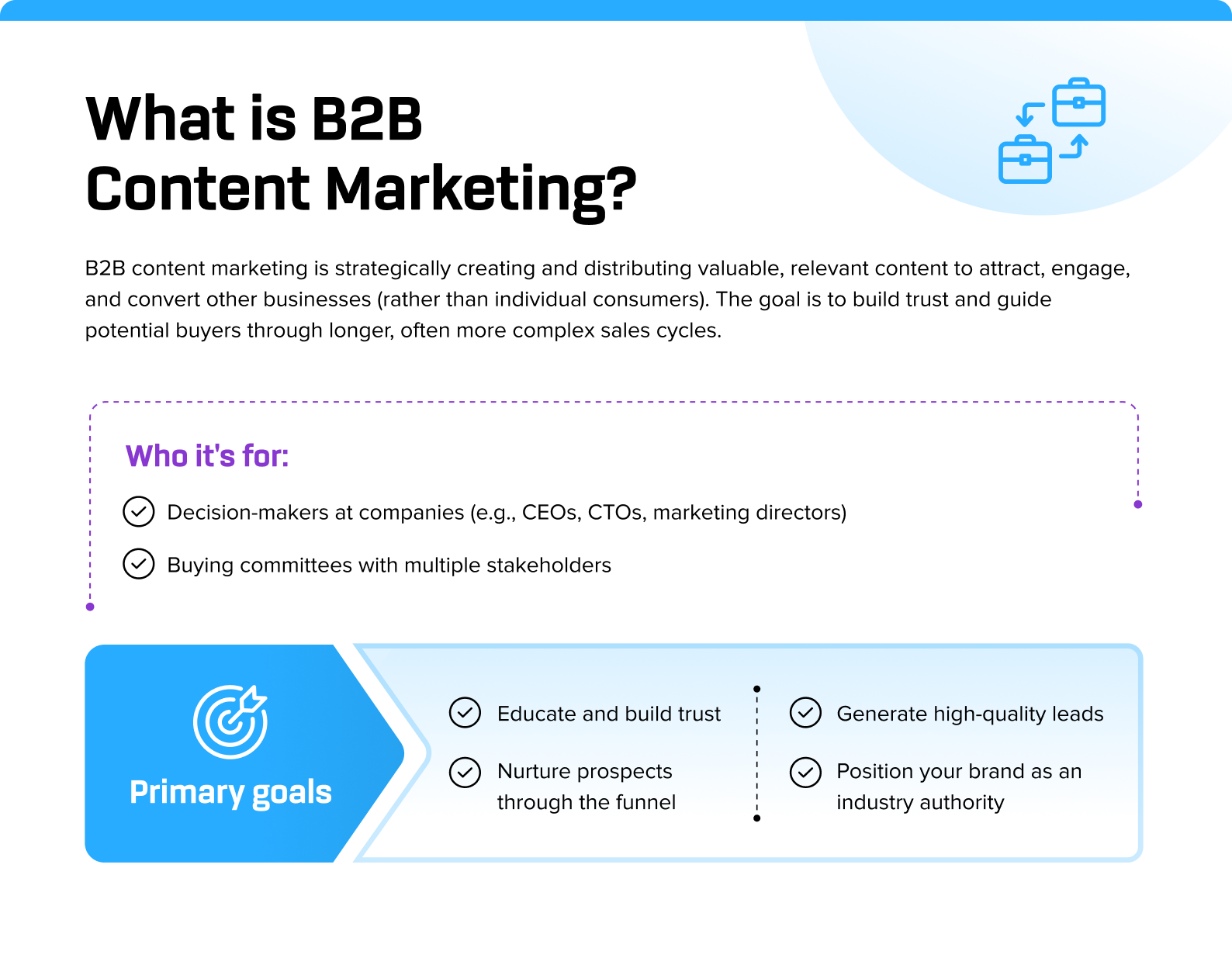 What is B2B Content Marketing?

B2B content marketing is strategically creating and distributing valuable, relevant content to attract, engage, and convert other businesses (rather than individual consumers). The goal is to build trust and guide potential buyers through longer, often more complex sales cycles.

Who it's for:

Decision-makers at companies (e.g., CEOs, CTOs, marketing directors)

Buying committees with multiple stakeholders

Primary goals

Educate and build trust

Nurture prospects through the funnel

Generate high-quality leads

Position your brand as an industry authority